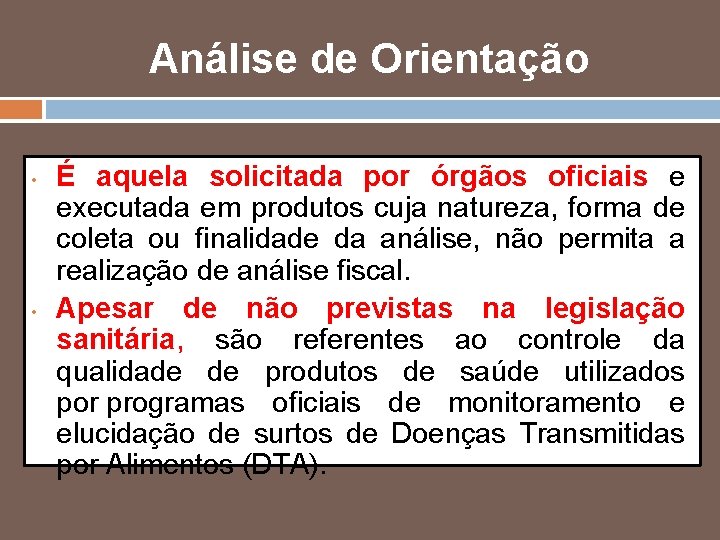 Análise de Orientação

• É aquela solicitada por órgãos oficiais e executada em produtos cuja natureza, forma de coleta ou finalidade da análise, não permita a realização de análise fiscal.

• Apesar de não previstas na legislação sanitária, são referentes ao controle da qualidade de produtos de saúde utilizados por programas oficiais de monitoramento e elucidação de surtos de Doenças Transmitidas por Alimentos (DTA).